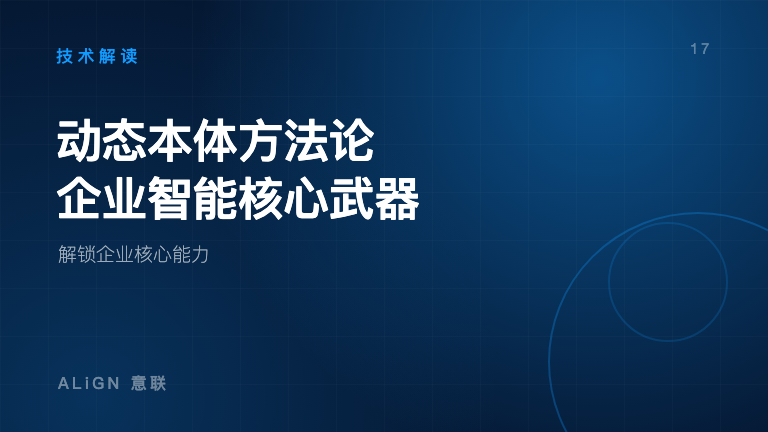 技术解读

17

动态本体方法论
企业智能核心武器

解锁企业核心能力

ALiGN 意联